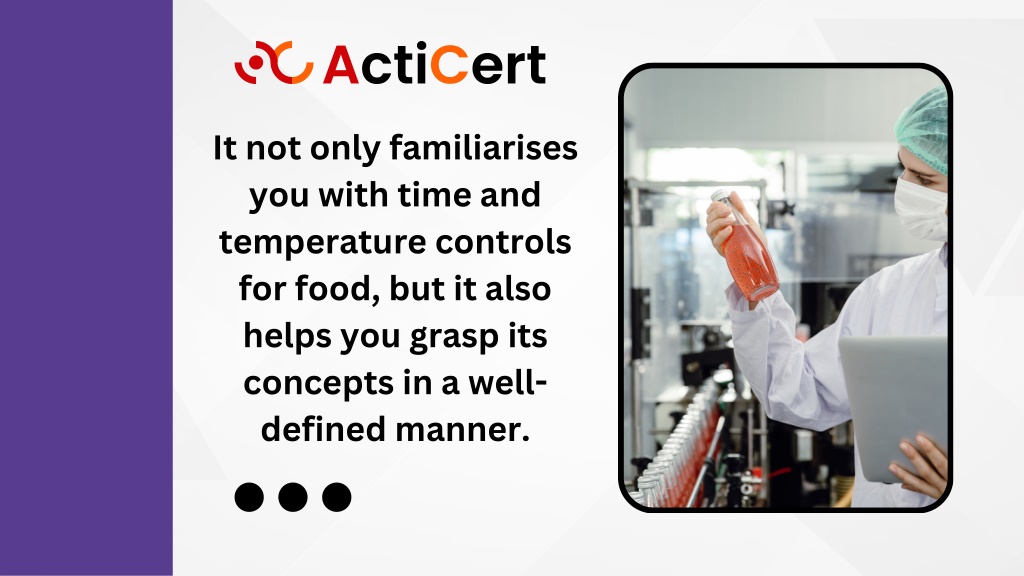 ActiCert

It not only familiarises you with time and temperature controls for food, but it also helps you grasp its concepts in a well-defined manner.